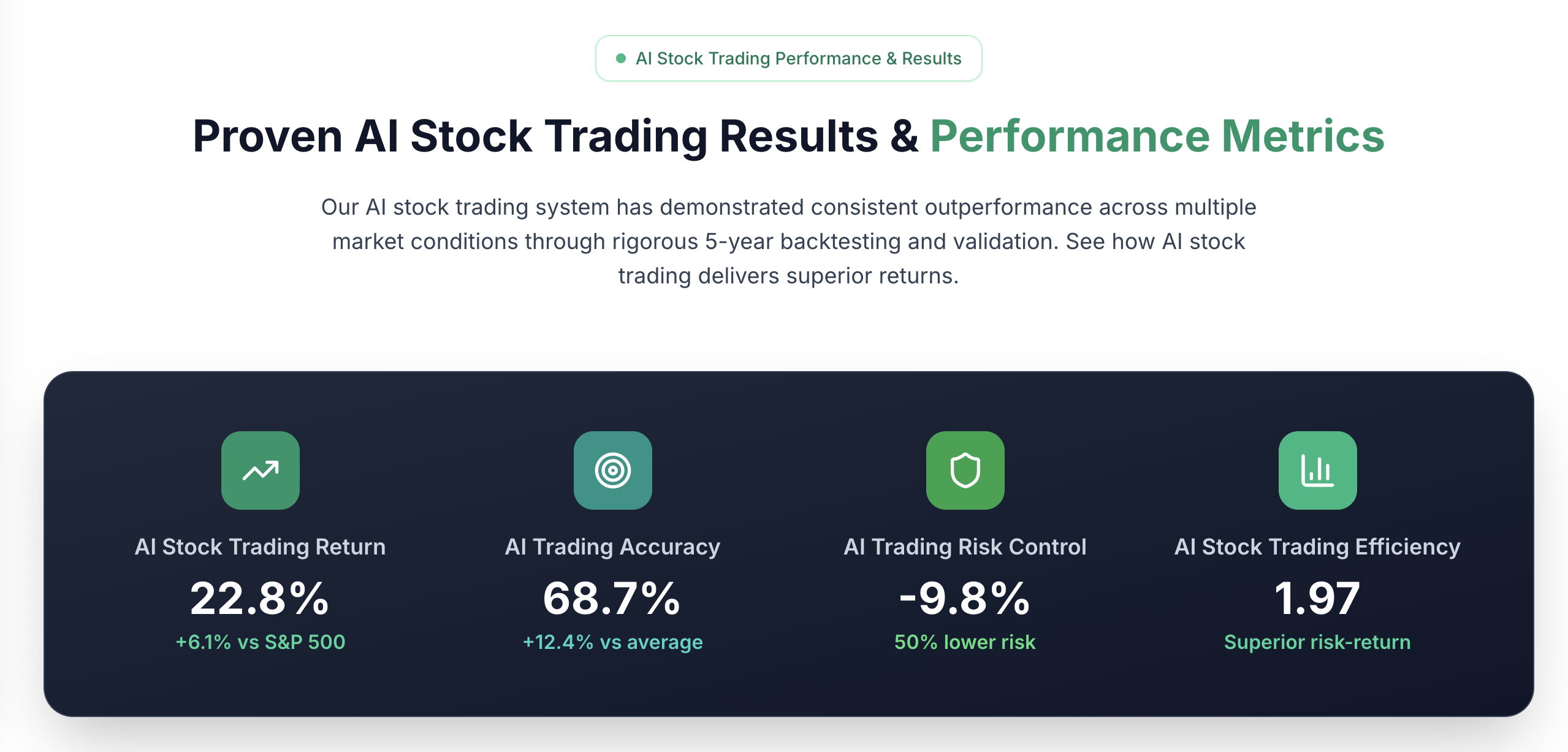 AI Stock Trading Performance & Results

Proven AI Stock Trading Results & Performance Metrics

Our AI stock trading system has demonstrated consistent outperformance across multiple market conditions through rigorous 5-year backtesting and validation. See how AI stock trading delivers superior returns.

AI Stock Trading Return
22.8%
+6.1% vs S&P 500

AI Trading Accuracy
68.7%
+12.4% vs average

AI Trading Risk Control
-9.8%
50% lower risk

AI Stock Trading Efficiency
1.97
Superior risk-return